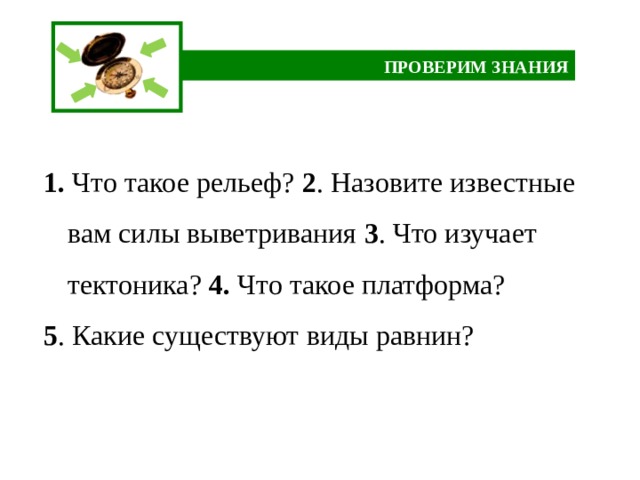 ПРОВЕРИМ ЗНАНИЯ

1. Что такое рельеф? 2. Назовите известные вам силы выветривания 3. Что изучает тектоника? 4. Что такое платформа?

5. Какие существуют виды равнин?